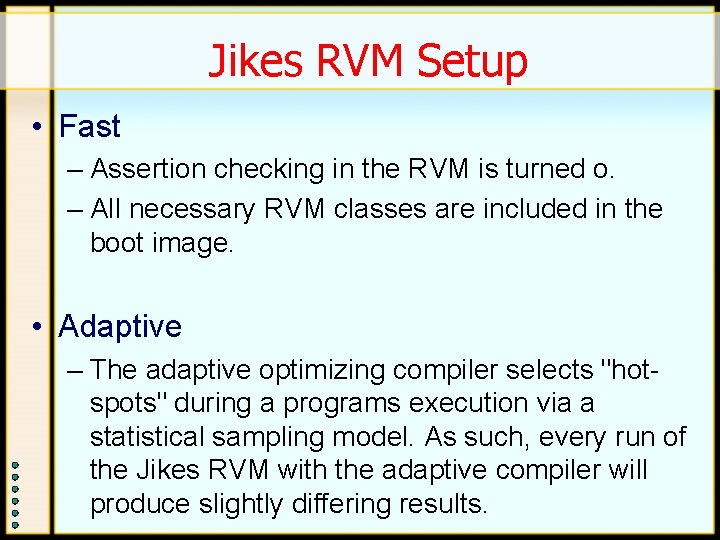 Jikes RVM Setup

• Fast

– Assertion checking in the RVM is turned o.

– All necessary RVM classes are included in the boot image.

• Adaptive

– The adaptive optimizing compiler selects "hot-spots" during a programs execution via a statistical sampling model. As such, every run of the Jikes RVM with the adaptive compiler will produce slightly differing results.